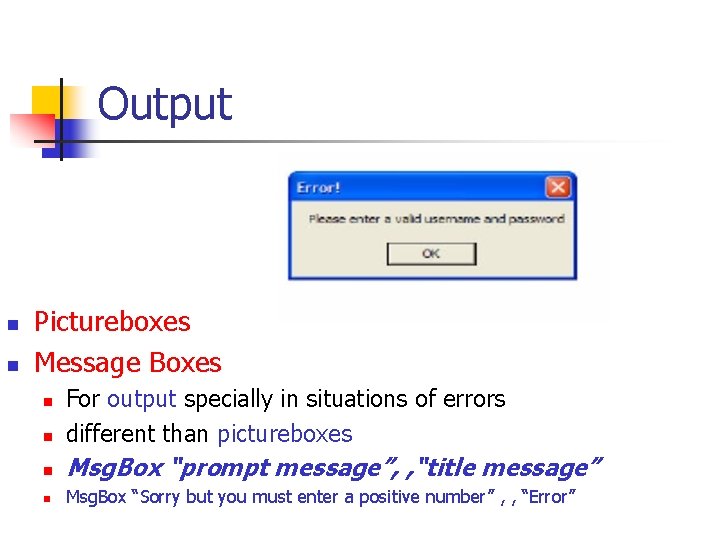 Output

Error!

Please enter a valid username and password

OK

• Pictureboxes
• Message Boxes
• For output specially in situations of errors
• different than pictureboxes
• MsgBox "prompt message", ,"title message"
• MsgBox "Sorry but you must enter a positive number" , , "Error"